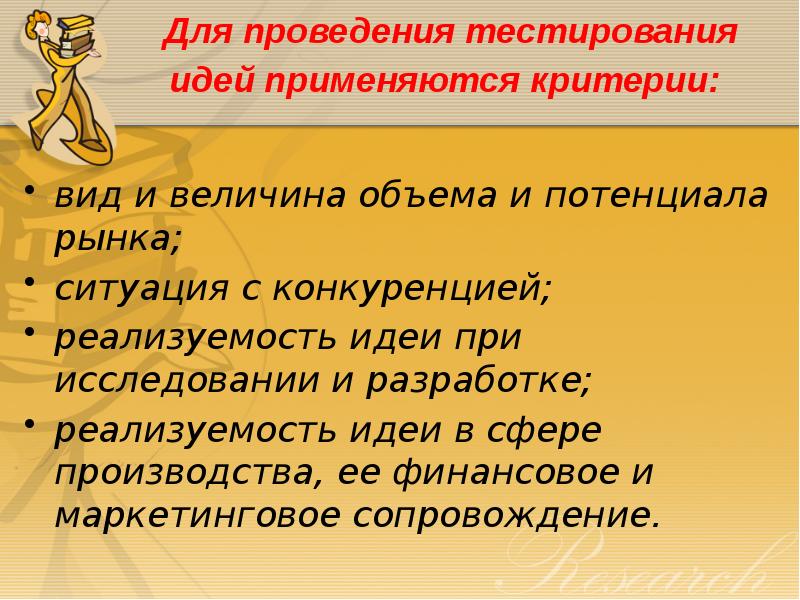 Для проведения тестирования идей применяются критерии:

• вид и величина объема и потенциала рынка;
• ситуация с конкуренцией;
• реализуемость идеи при исследовании и разработке;
• реализуемость идеи в сфере производства, ее финансовое и маркетинговое сопровождение.

Research